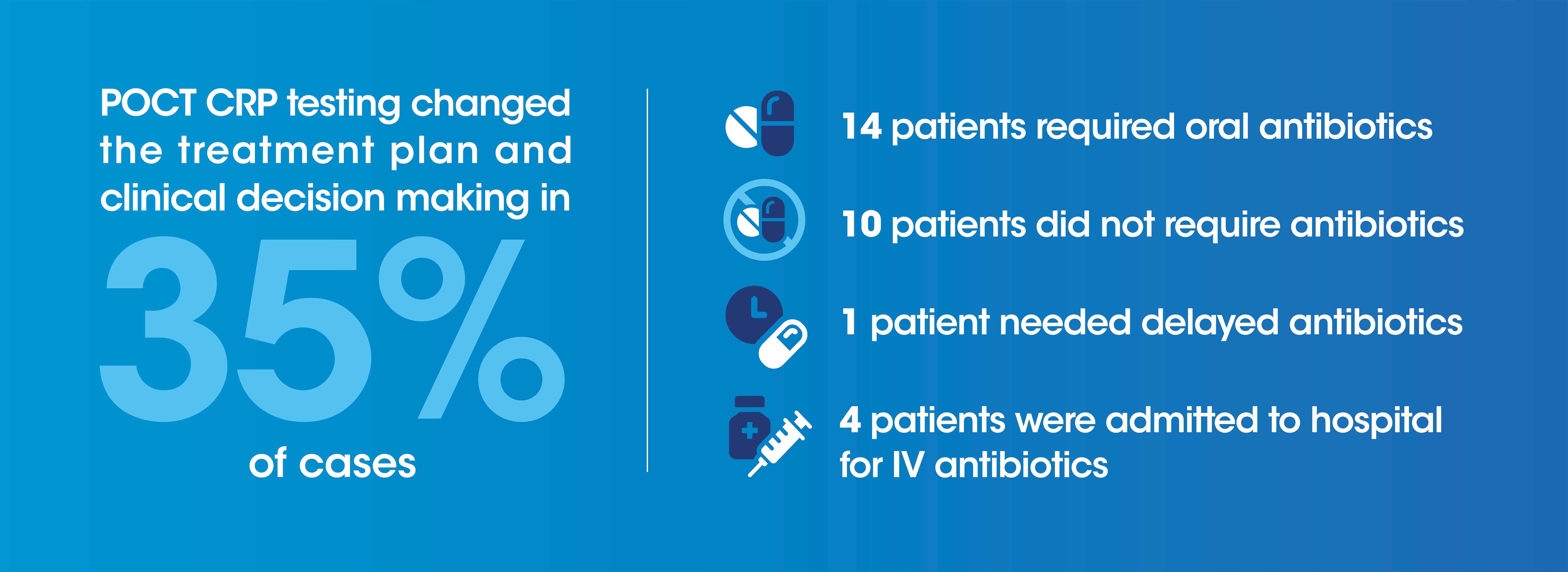 POCT CRP testing changed the treatment plan and clinical decision making in

35%

of cases

14 patients required oral antibiotics

10 patients did not require antibiotics

1 patient needed delayed antibiotics

4 patients were admitted to hospital for IV antibiotics